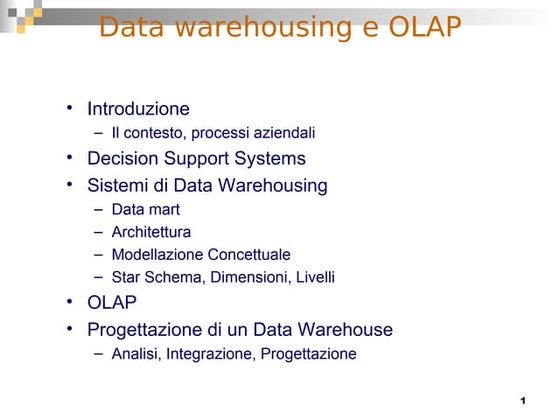 Data warehousing e OLAP

• Introduzione
  – Il contesto, processi aziendali
• Decision Support Systems
• Sistemi di Data Warehousing
  – Data mart
  – Architettura
  – Modellazione Concettuale
  – Star Schema, Dimensioni, Livelli
• OLAP
• Progettazione di un Data Warehouse
  – Analisi, Integrazione, Progettazione

1